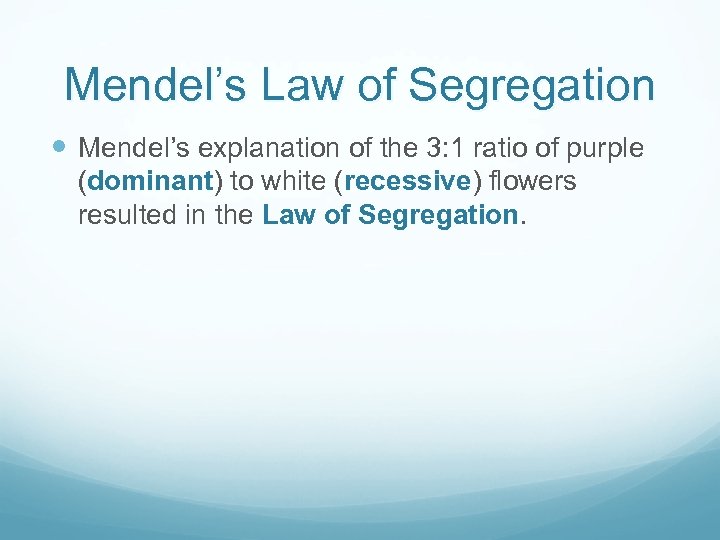 Mendel’s Law of Segregation

Mendel’s explanation of the 3:1 ratio of purple (dominant) to white (recessive) flowers resulted in the Law of Segregation.